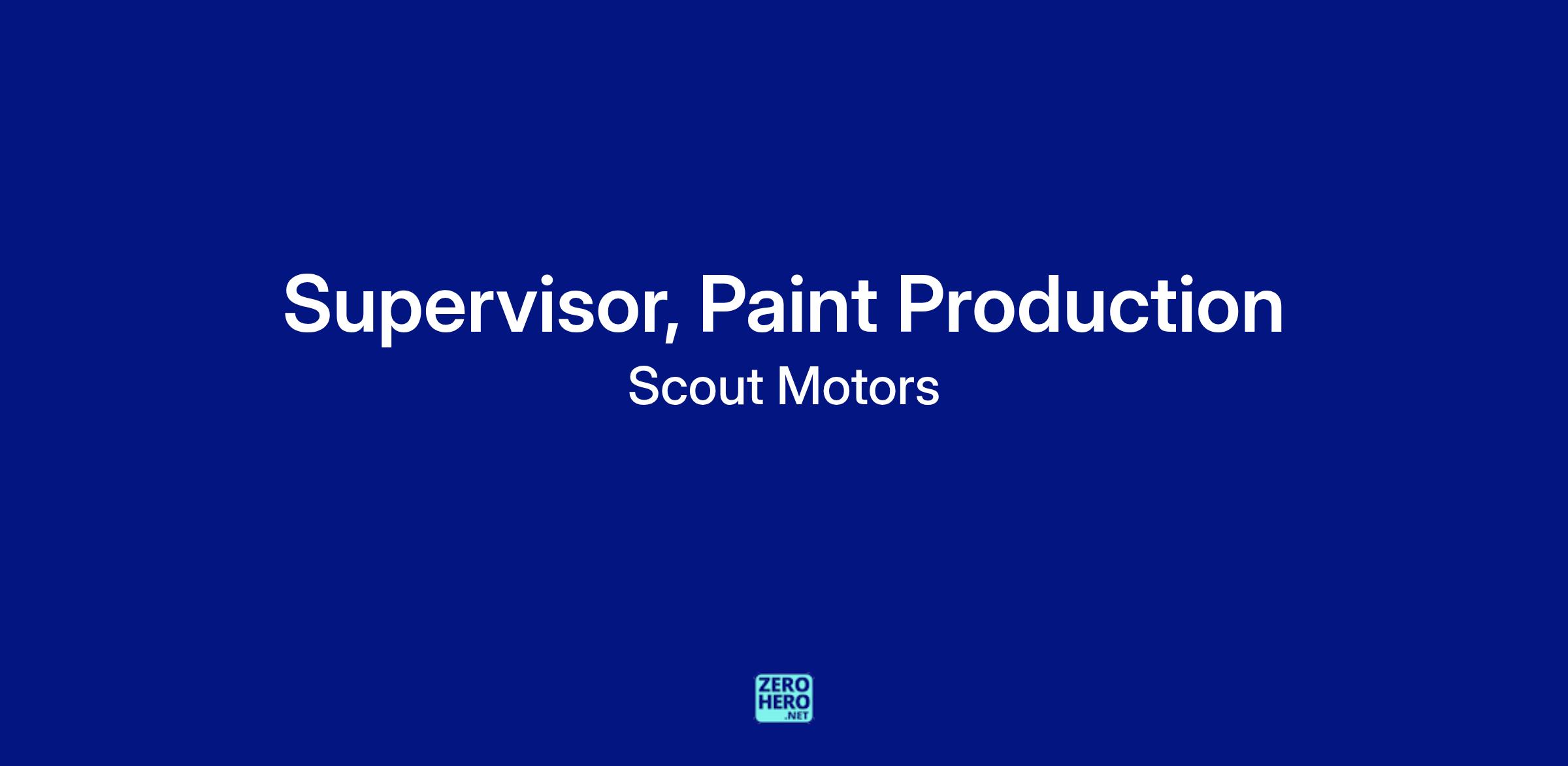 Supervisor, Paint Production

Scout Motors

ZERO
HERO
.NET